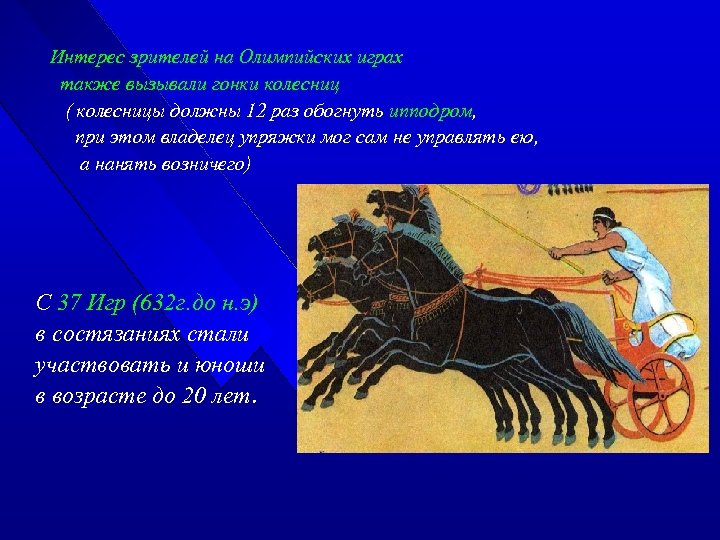 Интерес зрителей на Олимпийских играх также вызывали гонки колесниц ( колесницы должны 12 раз обогнуть ипподром, при этом владелец упряжки мог сам не управлять ею, а нанять возничего)

С 37 Игр (632г.до н.э) в состязаниях стали участвовать и юноши в возрасте до 20 лет.